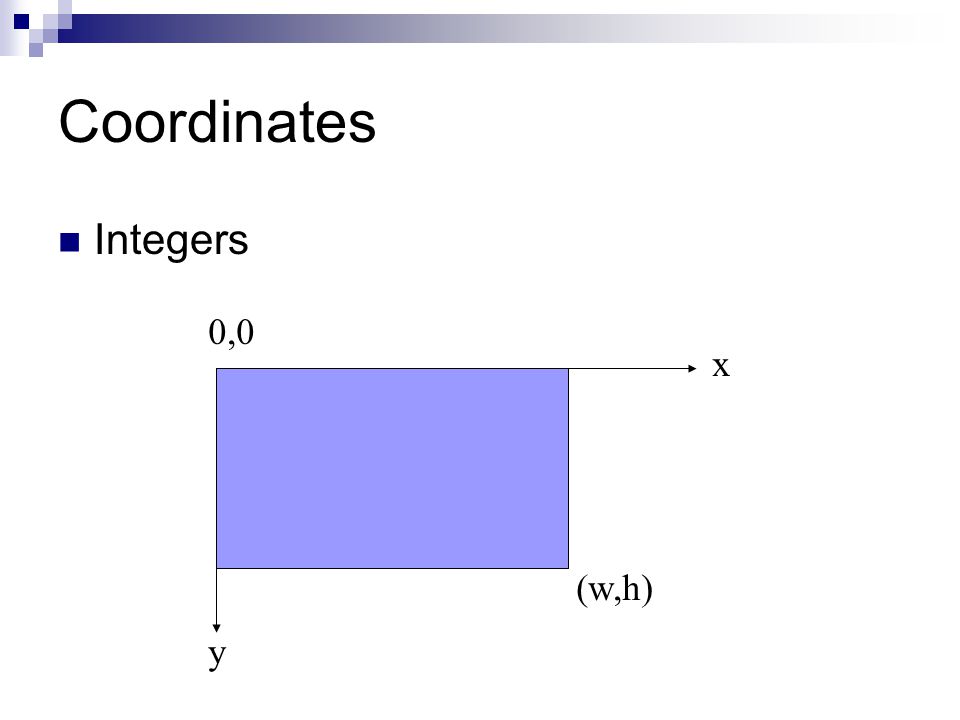 Coordinates

Integers

0,0

x

(w,h)

y